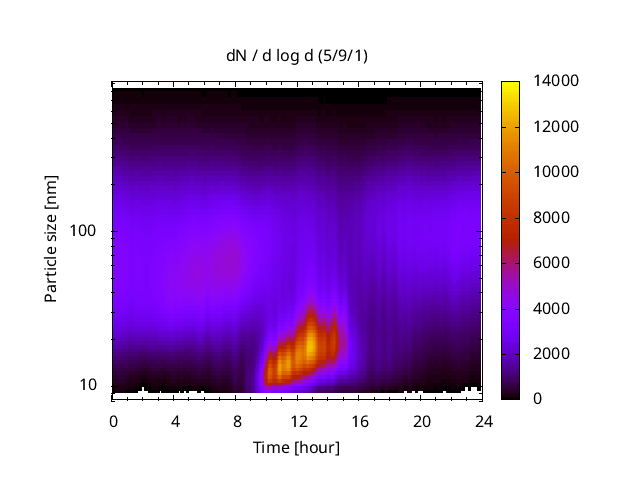 dN / d log d (5/9/1)

Particle size [nm]

100

10

0 4 8 12 16 20 24

Time [hour]

14000
12000
10000
8000
6000
4000
2000
0